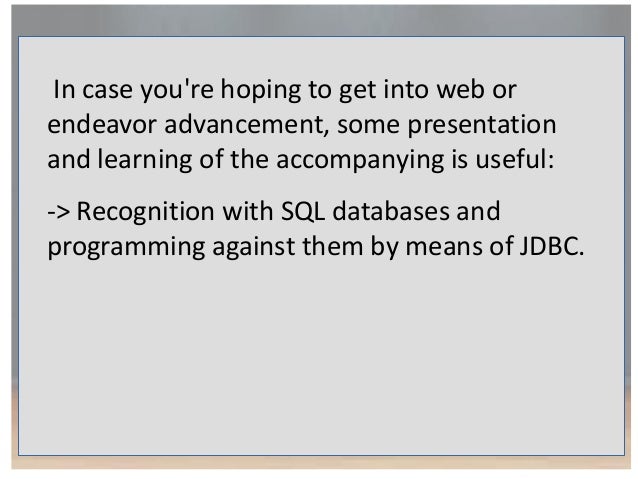 In case you're hoping to get into web or endeavor advancement, some presentation and learning of the accompanying is useful:

-> Recognition with SQL databases and programming against them by means of JDBC.